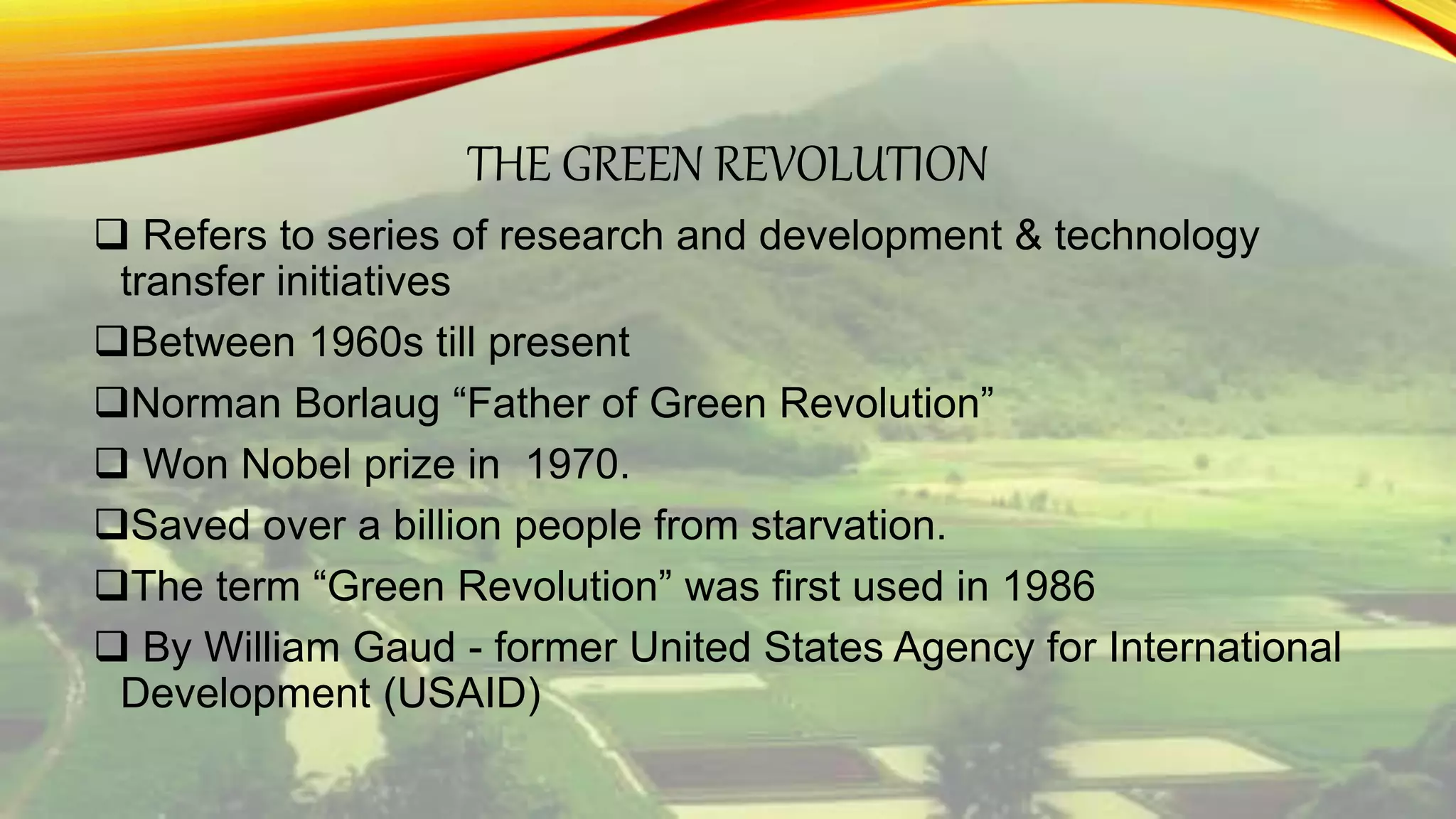 THE GREEN REVOLUTION

❑ Refers to series of research and development & technology transfer initiatives

❑Between 1960s till present

❑Norman Borlaug “Father of Green Revolution”

❑ Won Nobel prize in 1970.

❑Saved over a billion people from starvation.

❑The term “Green Revolution” was first used in 1986

❑ By William Gaud - former United States Agency for International Development (USAID)